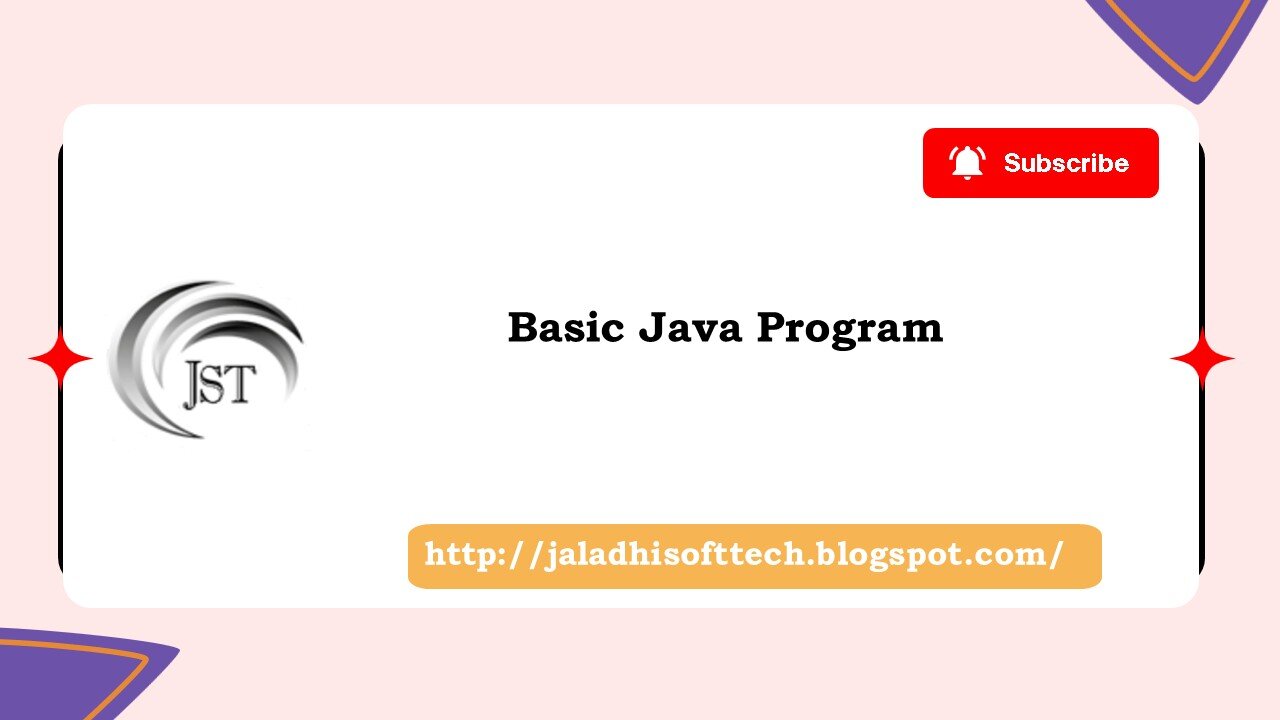 Subscribe

JST

Basic Java Program

http://jaladhisofttech.blogspot.com/